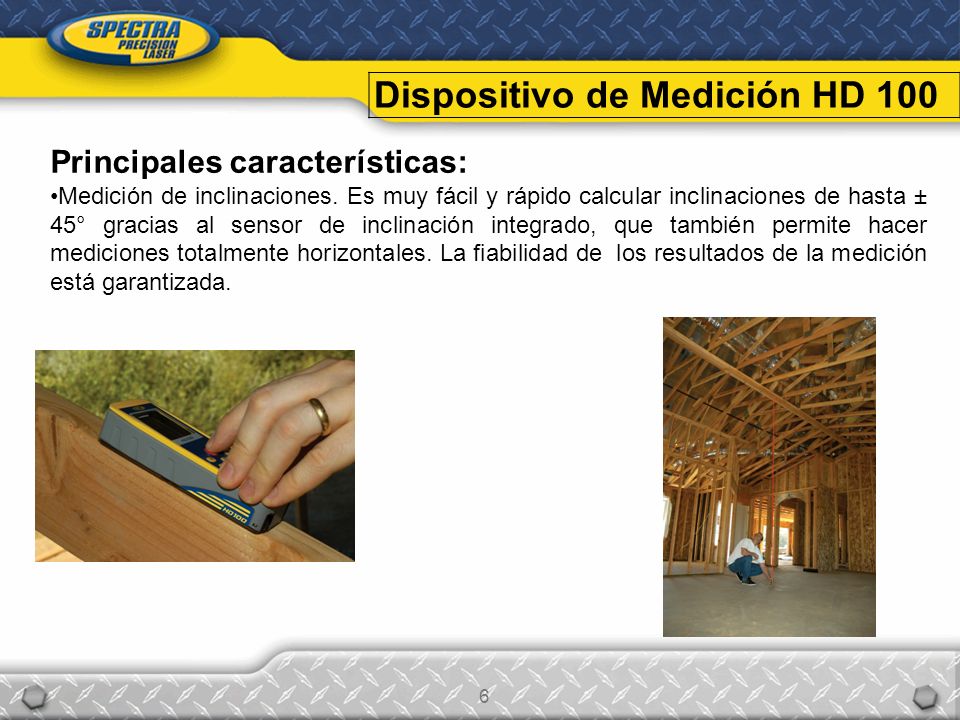 SPECTRA PRECISION LASER

Dispositivo de Medición HD 100

Principales características:
•Medición de inclinaciones. Es muy fácil y rápido calcular inclinaciones de hasta ± 45° gracias al sensor de inclinación integrado, que también permite hacer mediciones totalmente horizontales. La fiabilidad de los resultados de la medición está garantizada.

HD100

6